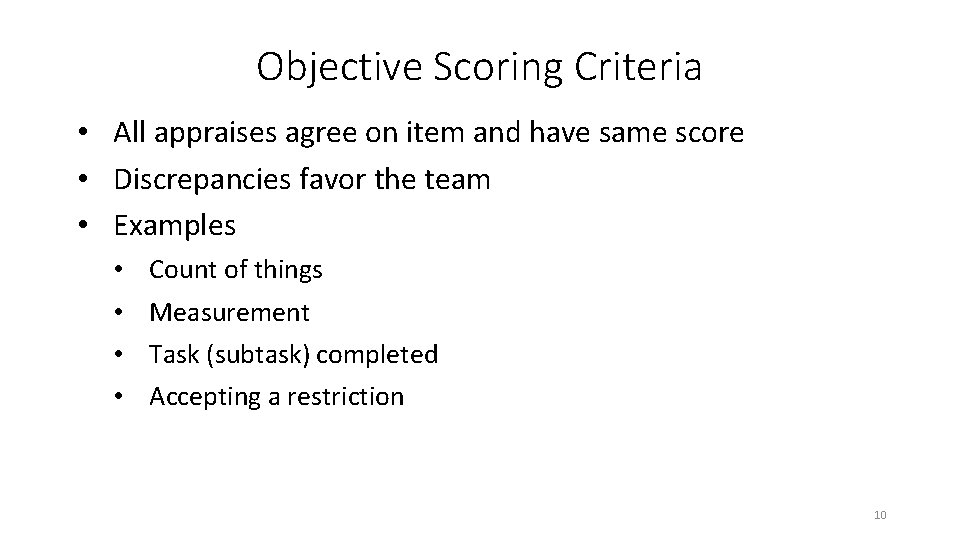 Objective Scoring Criteria

• All appraises agree on item and have same score
• Discrepancies favor the team
• Examples
  • Count of things
  • Measurement
  • Task (subtask) completed
  • Accepting a restriction

10